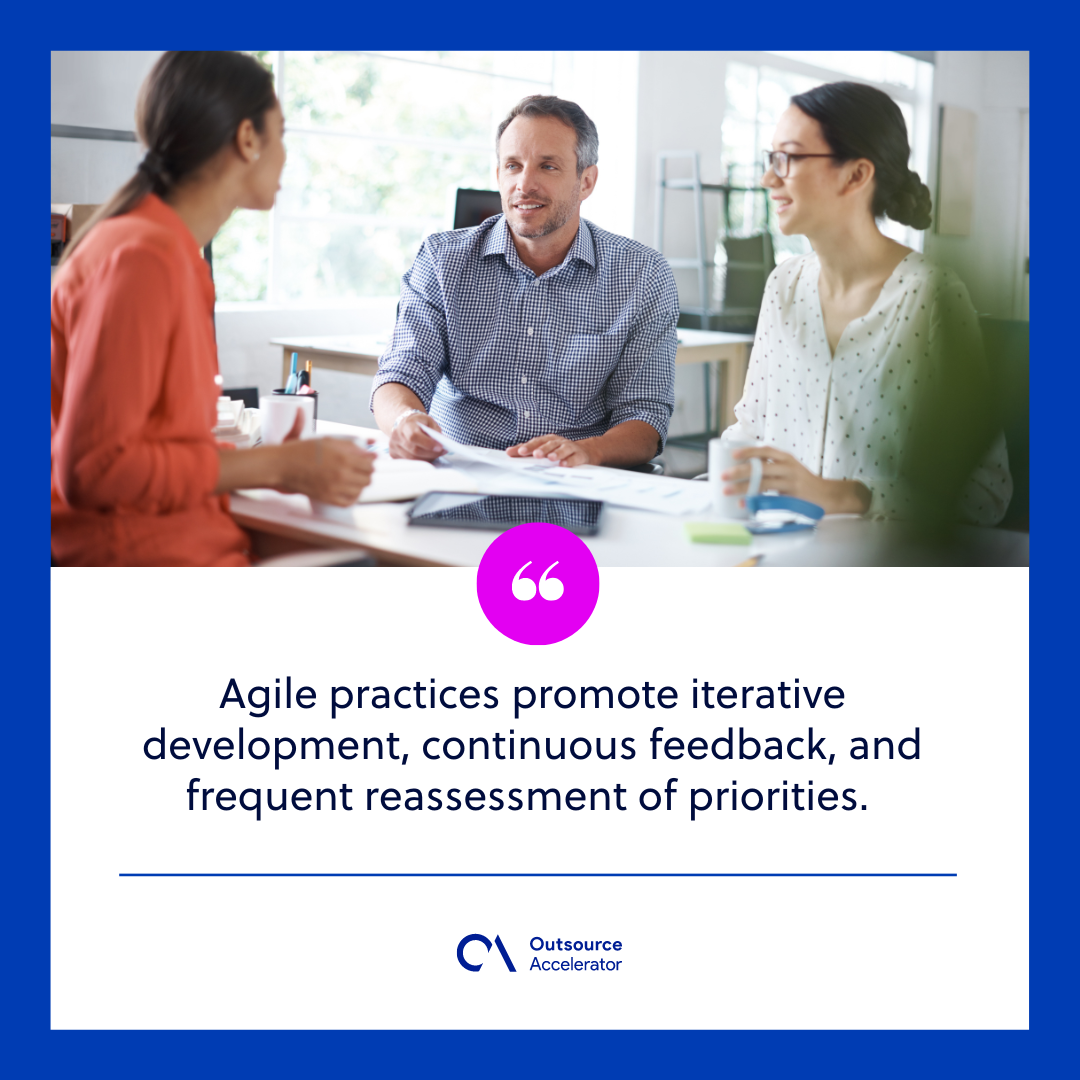 “

Agile practices promote iterative development, continuous feedback, and frequent reassessment of priorities.

Outsource Accelerator